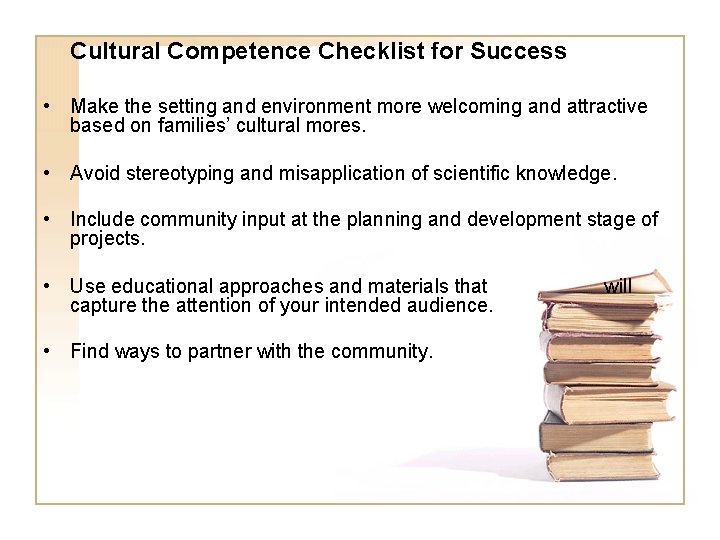 Cultural Competence Checklist for Success

• Make the setting and environment more welcoming and attractive based on families' cultural mores.

• Avoid stereotyping and misapplication of scientific knowledge.

• Include community input at the planning and development stage of projects.

• Use educational approaches and materials that will capture the attention of your intended audience.

• Find ways to partner with the community.